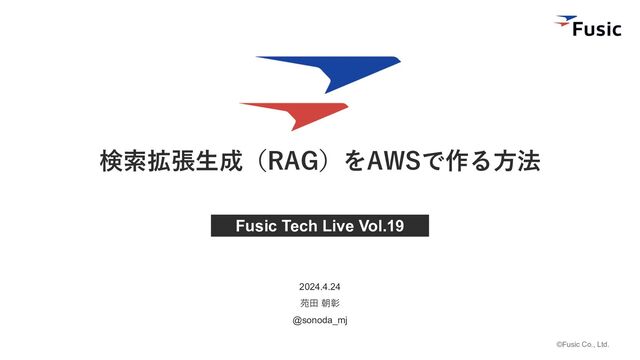 Fusic

検索拡張生成（RAG）をAWSで作る方法

Fusic Tech Live Vol.19

2024.4.24
苑田 朝彰
@sonoda_mj

©Fusic Co., Ltd.